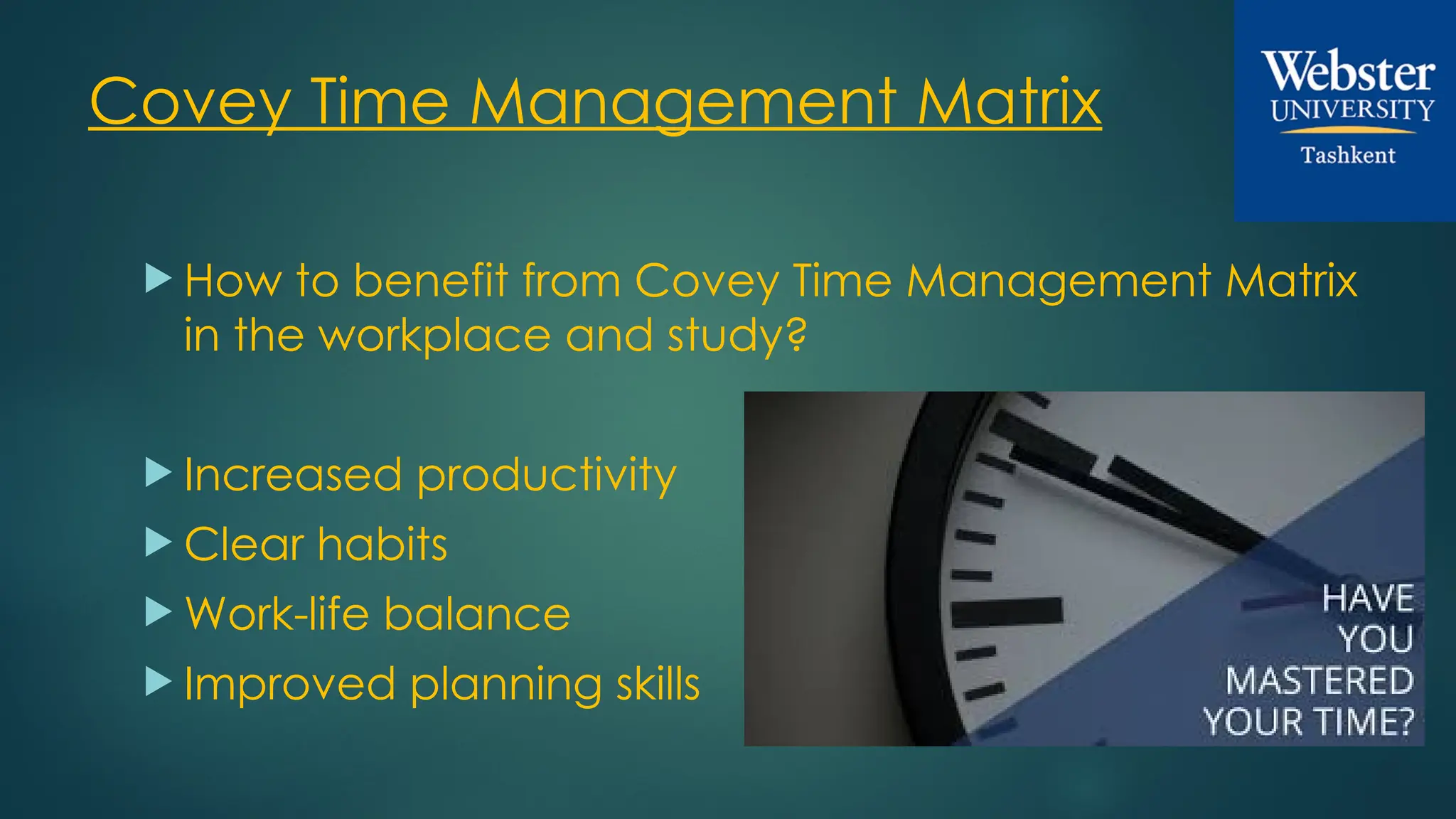 Covey Time Management Matrix

Webster UNIVERSITY Tashkent

How to benefit from Covey Time Management Matrix in the workplace and study?

Increased productivity
Clear habits
Work-life balance
Improved planning skills

HAVE YOU MASTERED YOUR TIME?